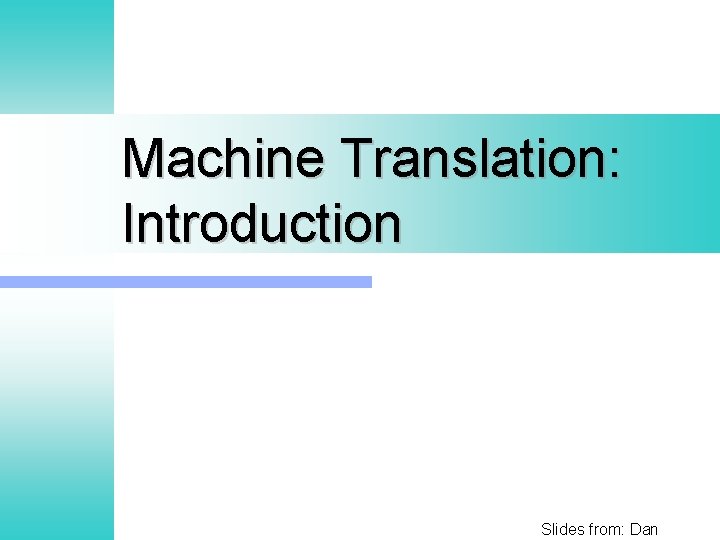 Machine Translation: Introduction

Slides from: Dan